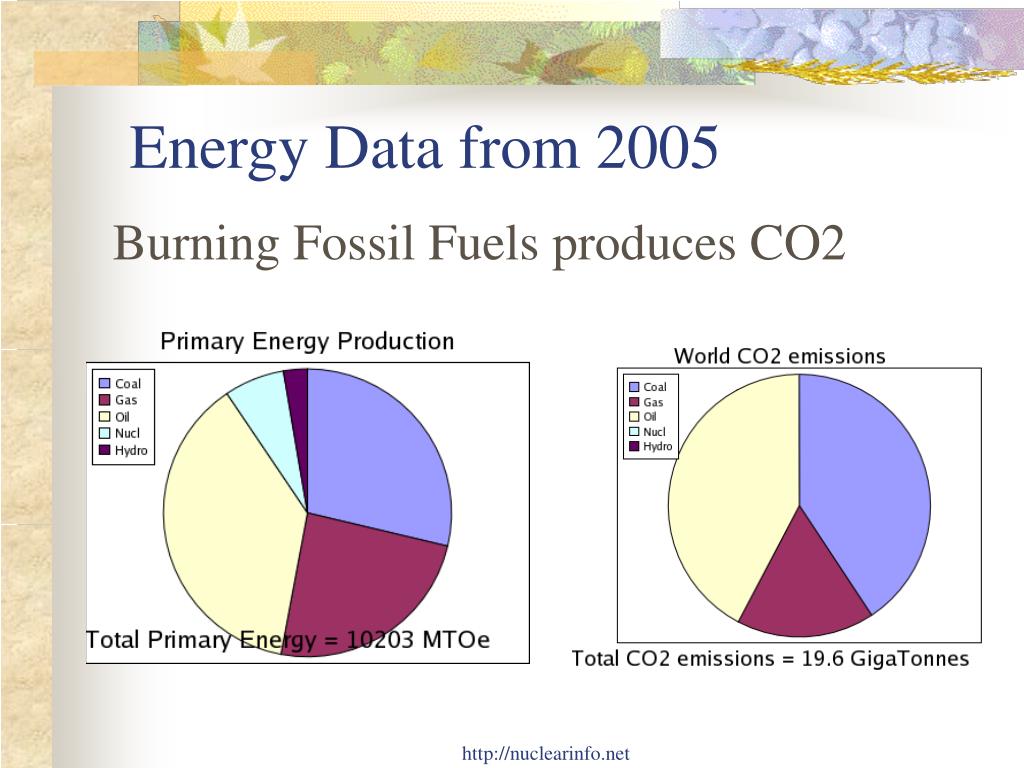 Energy Data from 2005

Burning Fossil Fuels produces CO2

Primary Energy Production

Coal
Gas
Oil
Nucl
Hydro

Total Primary Energy = 10203 MTOe

World CO2 emissions

Coal
Gas
Oil
Nucl
Hydro

Total CO2 emissions = 19.6 GigaTonnes

http://nuclearinfo.net